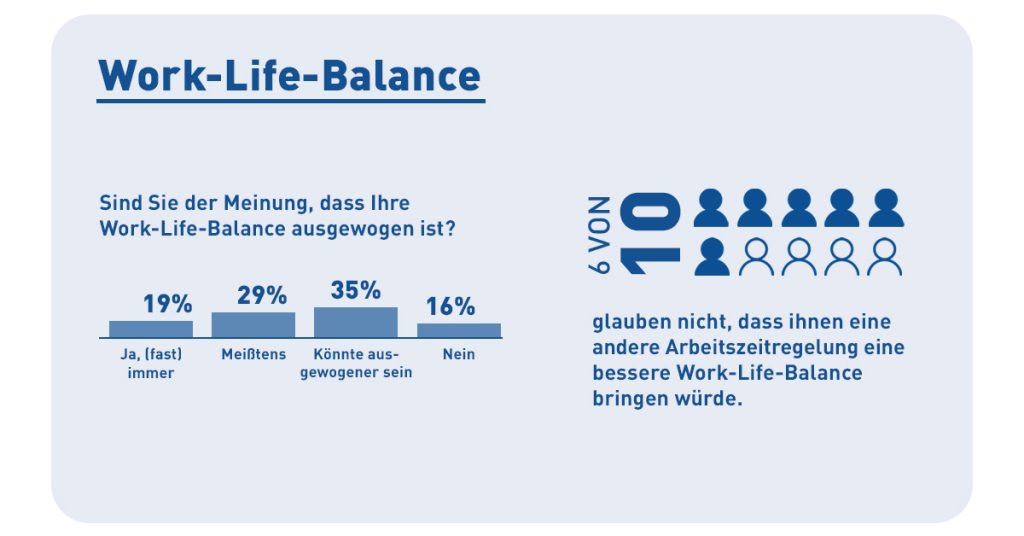 Work-Life-Balance

Sind Sie der Meinung, dass Ihre Work-Life-Balance ausgewogen ist?

19%
Ja, (fast) immer

29%
Meißtens

35%
Könnte ausgewogener sein

16%
Nein

6 VON 10

glauben nicht, dass ihnen eine andere Arbeitszeitregelung eine bessere Work-Life-Balance bringen würde.